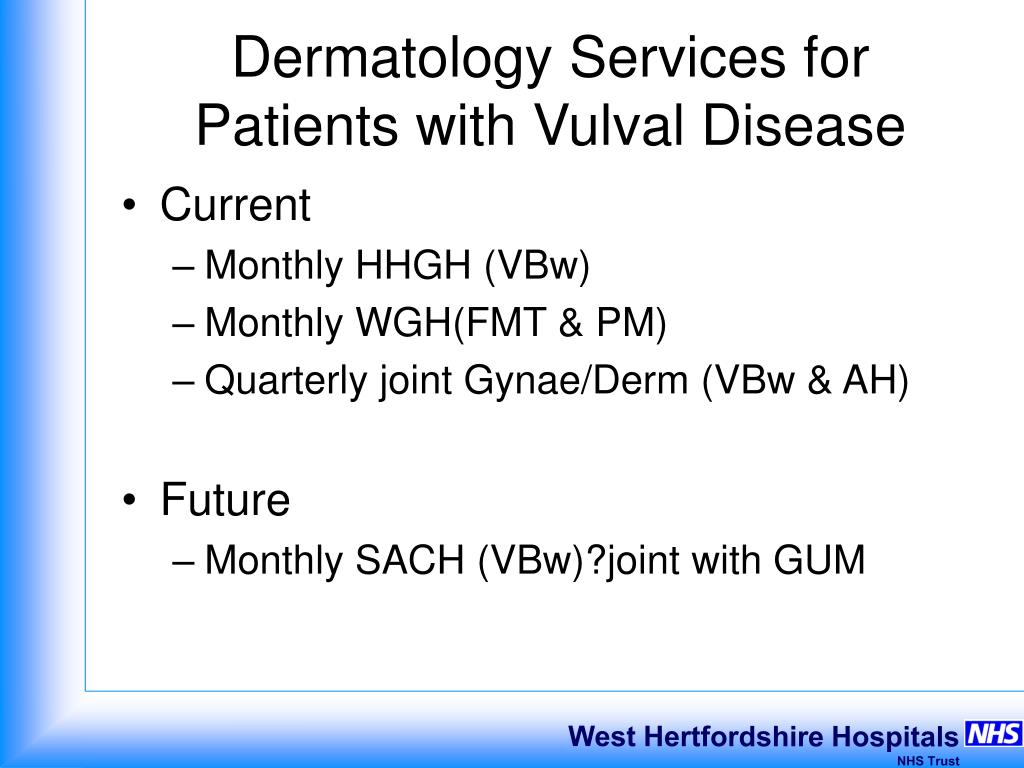 Dermatology Services for Patients with Vulval Disease

• Current
– Monthly HHGH (VBw)
– Monthly WGH(FMT & PM)
– Quarterly joint Gynae/Derm (VBw & AH)

• Future
– Monthly SACH (VBw)?joint with GUM

West Hertfordshire Hospitals NHS
NHS Trust